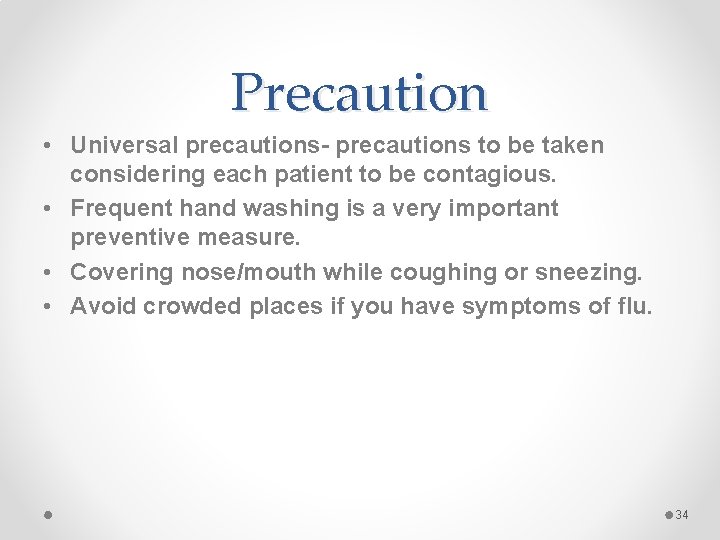 Precaution

• Universal precautions- precautions to be taken considering each patient to be contagious.
• Frequent hand washing is a very important preventive measure.
• Covering nose/mouth while coughing or sneezing.
• Avoid crowded places if you have symptoms of flu.

34